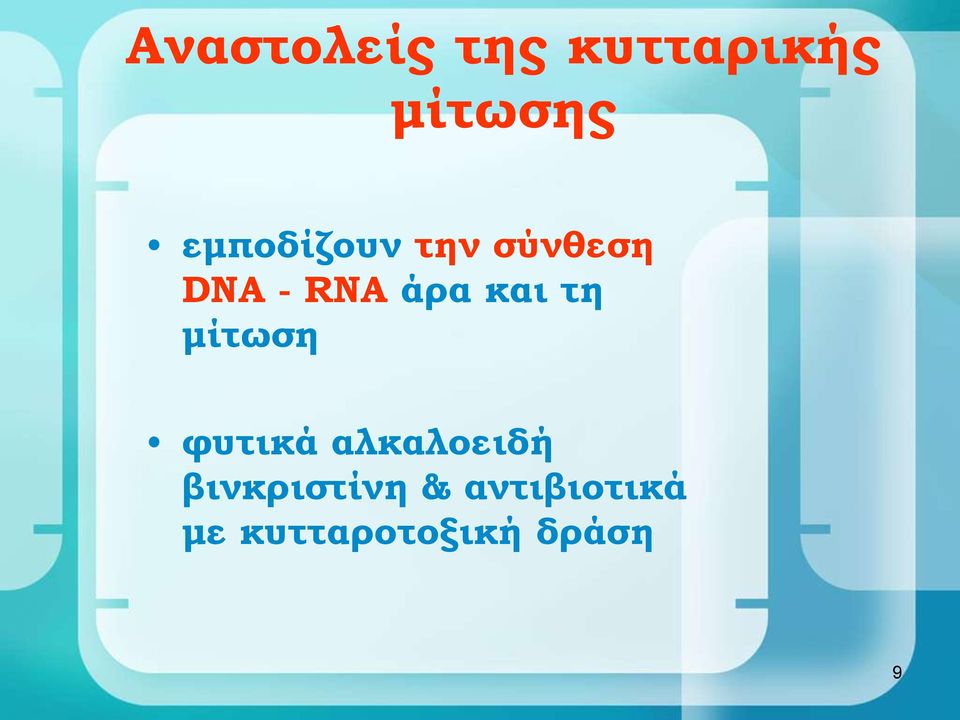 Αναστολείς της κυτταρικής μίτωσης

• εμποδίζουν την σύνθεση DNA - RNA άρα και τη μίτωση

• φυτικά αλκαλοειδή βινκριστίνη & αντιβιοτικά με κυτταροτοξική δράση

9